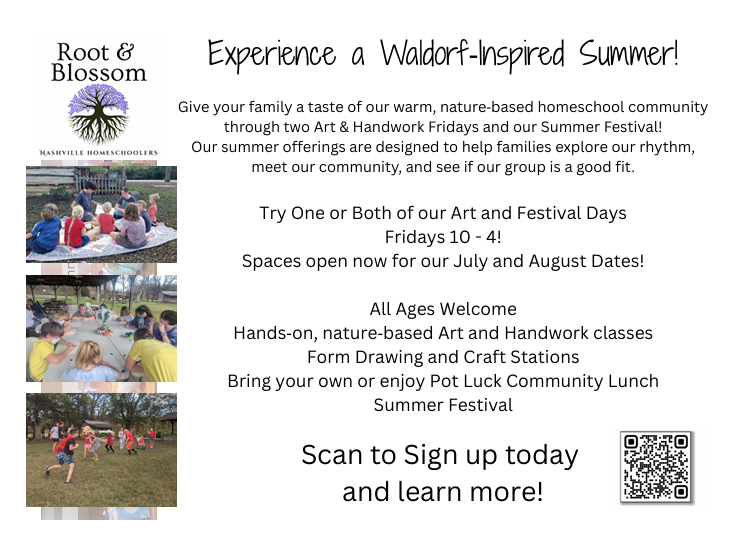 Root & Blossom
NASHVILLE HOMESCHOOLERS

Experience a Waldorf-Inspired Summer!

Give your family a taste of our warm, nature-based homeschool community through two Art & Handwork Fridays and our Summer Festival! Our summer offerings are designed to help families explore our rhythm, meet our community, and see if our group is a good fit.

Try One or Both of our Art and Festival Days
Fridays 10 - 4!
Spaces open now for our July and August Dates!

All Ages Welcome
Hands-on, nature-based Art and Handwork classes
Form Drawing and Craft Stations
Bring your own or enjoy Pot Luck Community Lunch
Summer Festival

Scan to Sign up today and learn more!